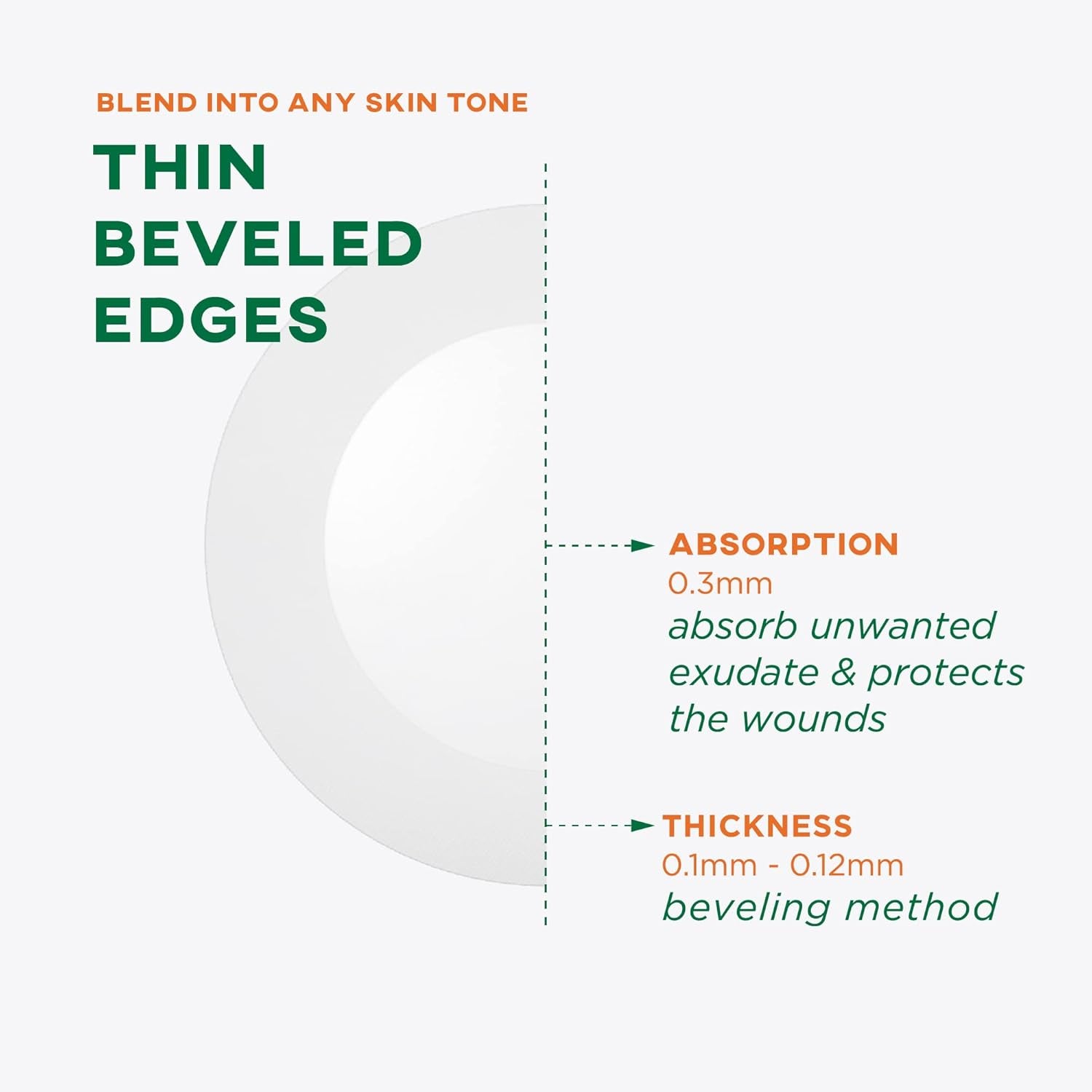 BLEND INTO ANY SKIN TONE

THIN BEVELED EDGES

ABSORPTION
0.3mm
absorb unwanted exudate & protects the wounds

THICKNESS
0.1mm - 0.12mm
beveling method